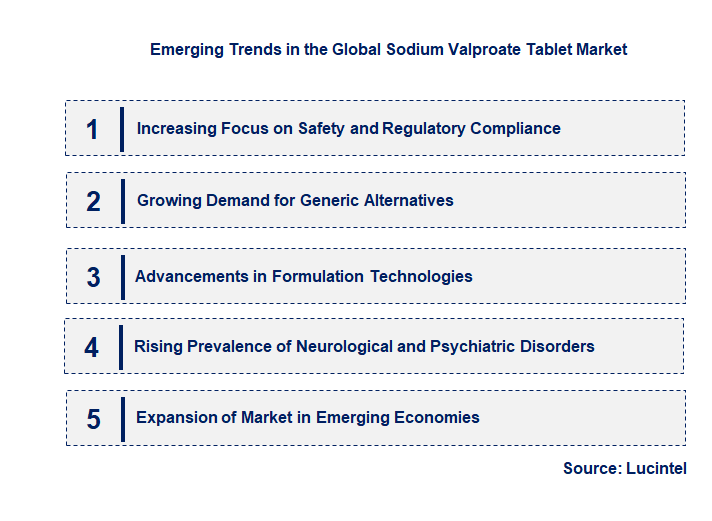 Emerging Trends in the Global Sodium Valproate Tablet Market

1 Increasing Focus on Safety and Regulatory Compliance

2 Growing Demand for Generic Alternatives

3 Advancements in Formulation Technologies

4 Rising Prevalence of Neurological and Psychiatric Disorders

5 Expansion of Market in Emerging Economies

Source: Lucintel